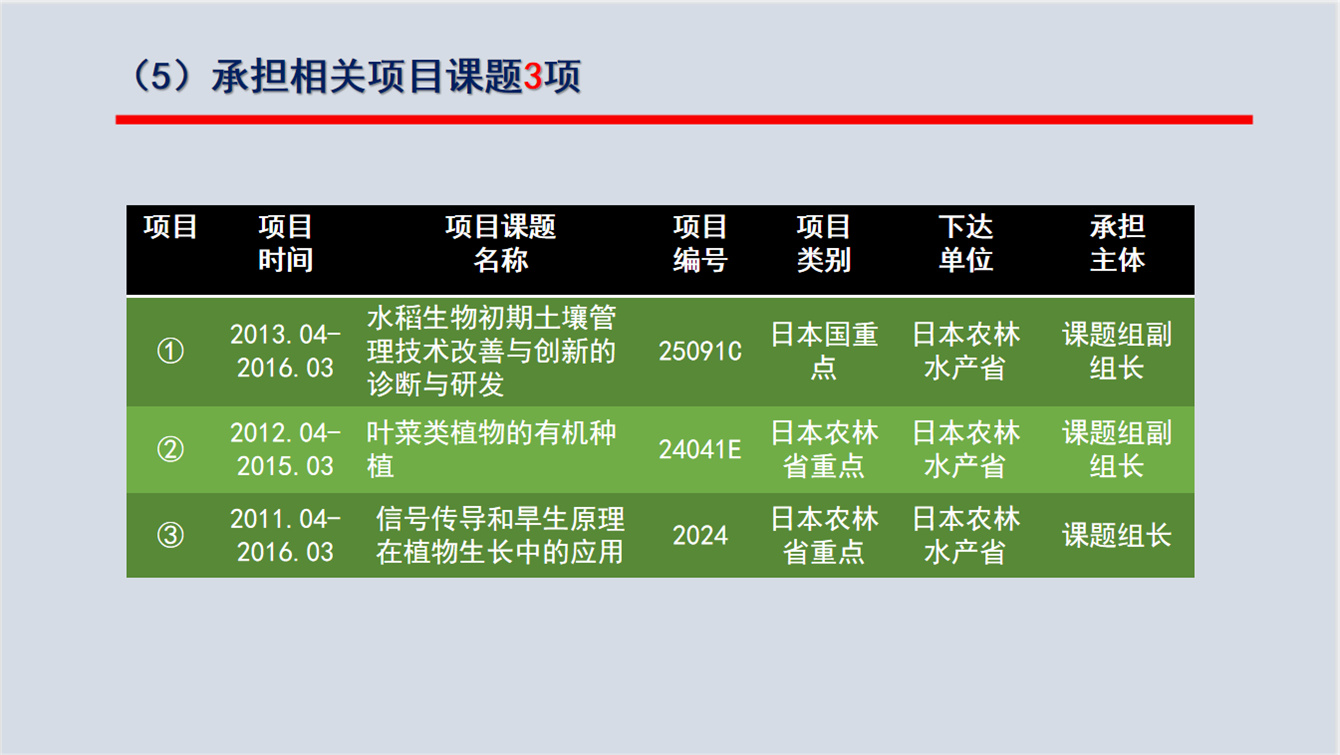 （5）承担相关项目课题3项

| 项目 | 项目时间 | 项目课题名称 | 项目编号 | 项目类别 | 下达单位 | 承担主体 |
|---|---|---|---|---|---|---|
| ① | 2013.04-2016.03 | 水稻生物初期土壤管理技术改善与创新的诊断与研发 | 25091C | 日本国重点 | 日本农林水产省 | 课题组副组长 |
| ② | 2012.04-2015.03 | 叶菜类植物的有机种植 | 24041E | 日本农林省重点 | 日本农林水产省 | 课题组副组长 |
| ③ | 2011.04-2016.03 | 信号传导和旱生原理在植物生长中的应用 | 2024 | 日本农林省重点 | 日本农林水产省 | 课题组长 |